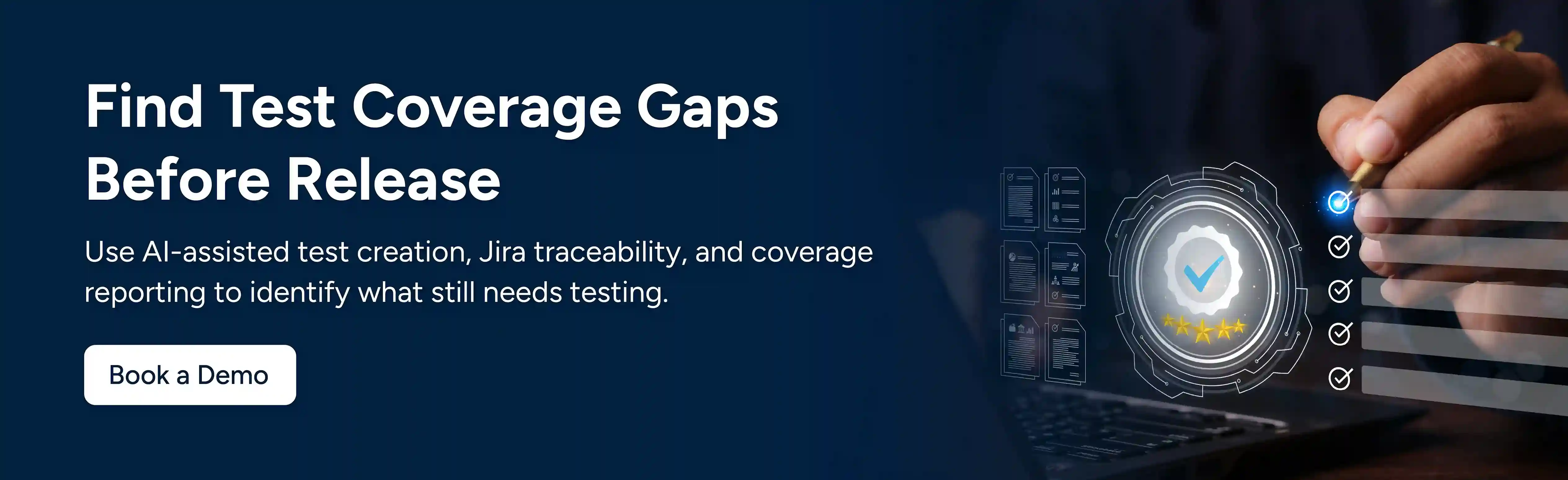 Find Test Coverage Gaps Before Release

Use AI-assisted test creation, Jira traceability, and coverage reporting to identify what still needs testing.

Book a Demo